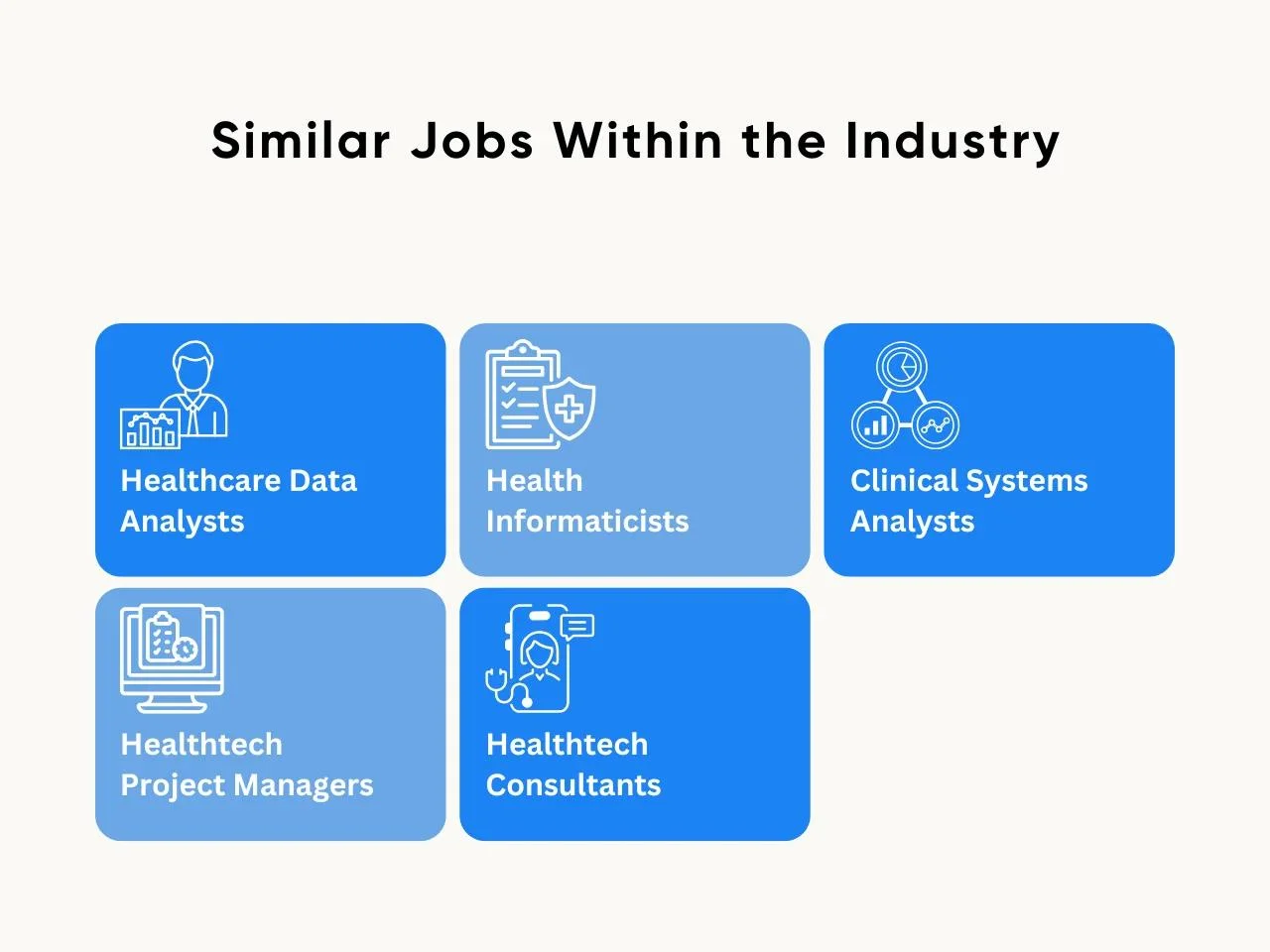 Similar Jobs Within the Industry

Healthcare Data Analysts

Health Informaticists

Clinical Systems Analysts

Healthtech Project Managers

Healthtech Consultants